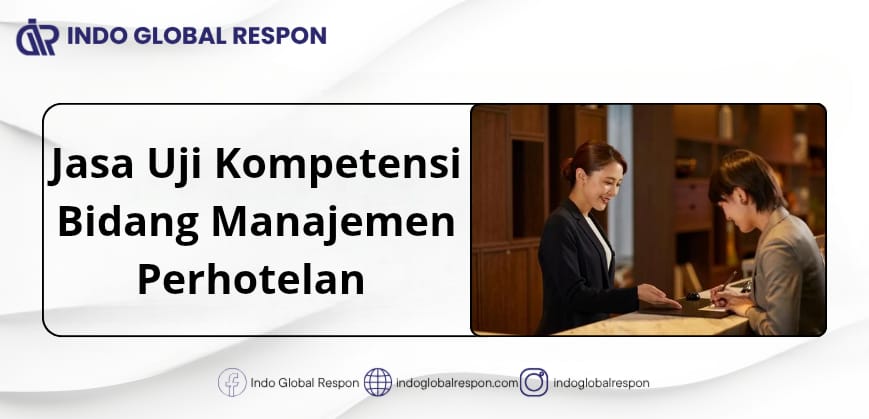 INDO GLOBAL RESPON

Jasa Uji Kompetensi Bidang Manajemen Perhotelan

Indo Global Respon indoglobalrespon.com indoglobalrespon